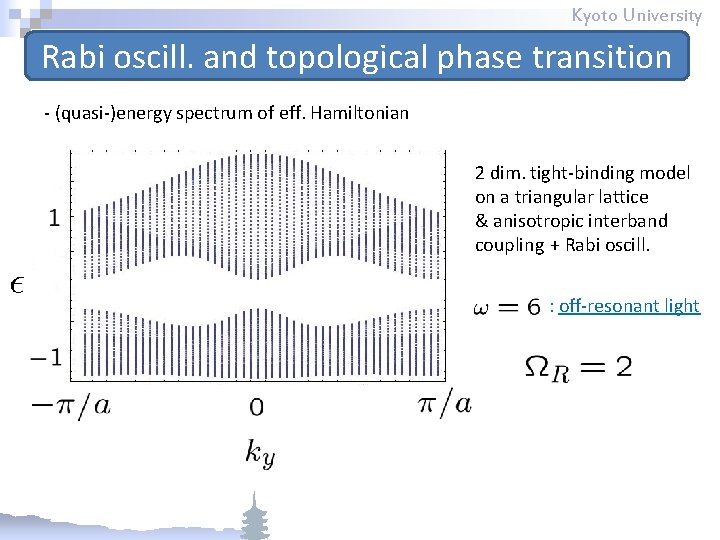 Kyoto University

Rabi oscill. and topological phase transition

- (quasi-)energy spectrum of eff. Hamiltonian

1

$\epsilon$

$-1$

$-\pi/a$ 0 $\pi/a$

$k_y$

2 dim. tight-binding model on a triangular lattice & anisotropic interband coupling + Rabi oscill.

$\omega = 6$ : off-resonant light

$\Omega_R = 2$